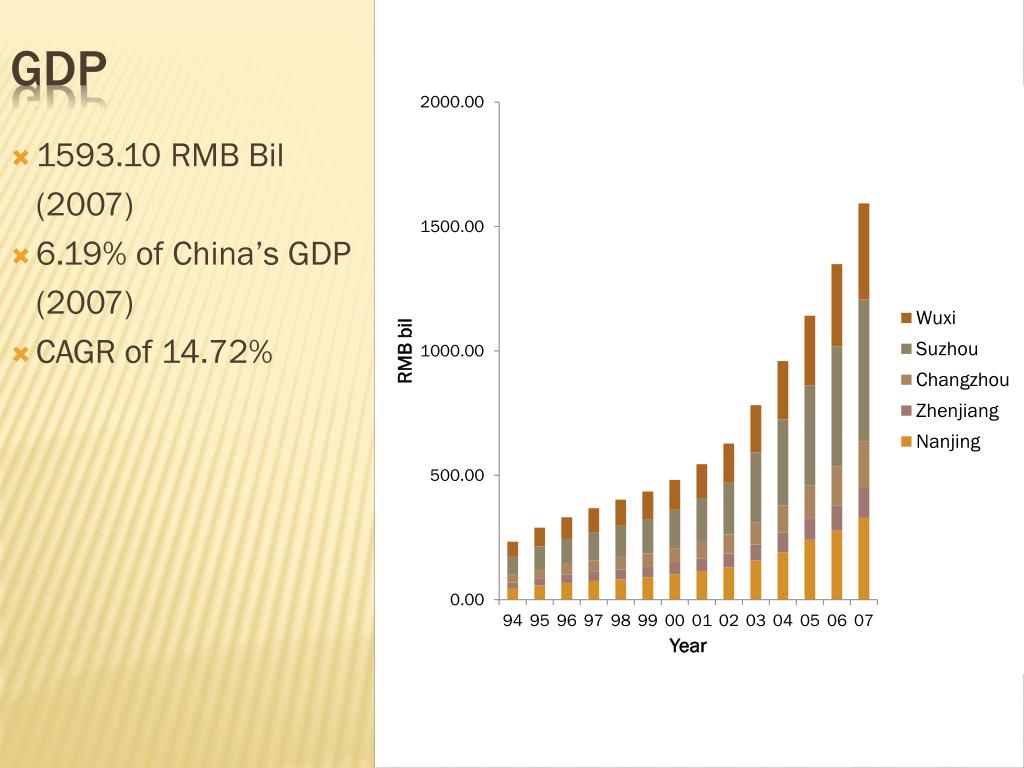 GDP

1593.10 RMB Bil (2007)
6.19% of China's GDP (2007)
CAGR of 14.72%

2000.00
1500.00
1000.00
500.00
0.00

RMB bil

94 95 96 97 98 99 00 01 02 03 04 05 06 07
Year

Wuxi
Suzhou
Changzhou
Zhenjiang
Nanjing